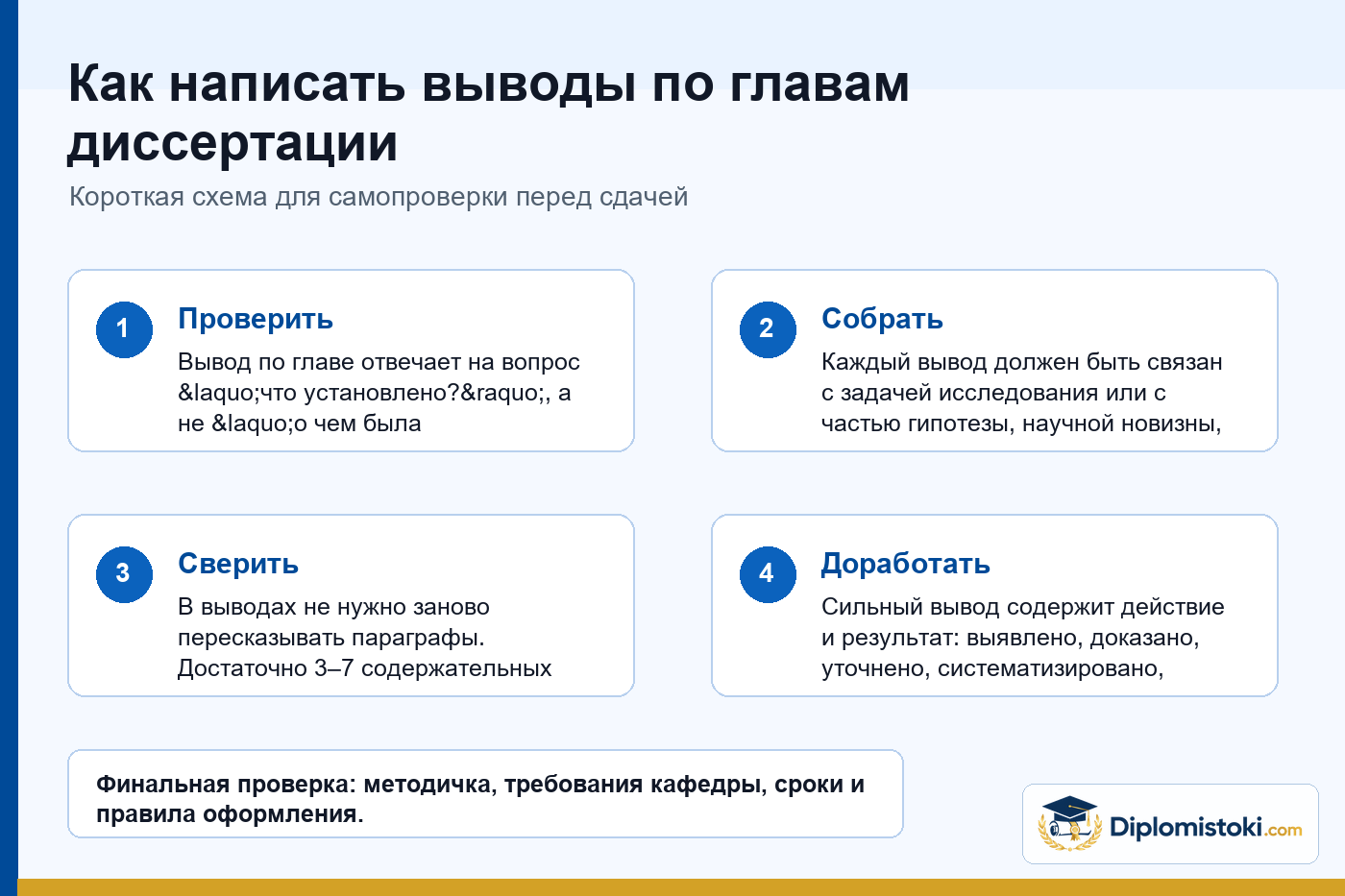 Как написать выводы по главам диссертации

Короткая схема для самопроверки перед сдачей

1

Проверить

Вывод по главе отвечает на вопрос &laquo;что установлено?&raquo;, а не &laquo;о чем была

2

Собрать

Каждый вывод должен быть связан с задачей исследования или с частью гипотезы, научной новизны,

3

Сверить

В выводах не нужно заново пересказывать параграфы. Достаточно 3–7 содержательных

4

Доработать

Сильный вывод содержит действие и результат: выявлено, доказано, уточнено, систематизировано,

Финальная проверка: методичка, требования кафедры, сроки и правила оформления.

Diplomistoki.com